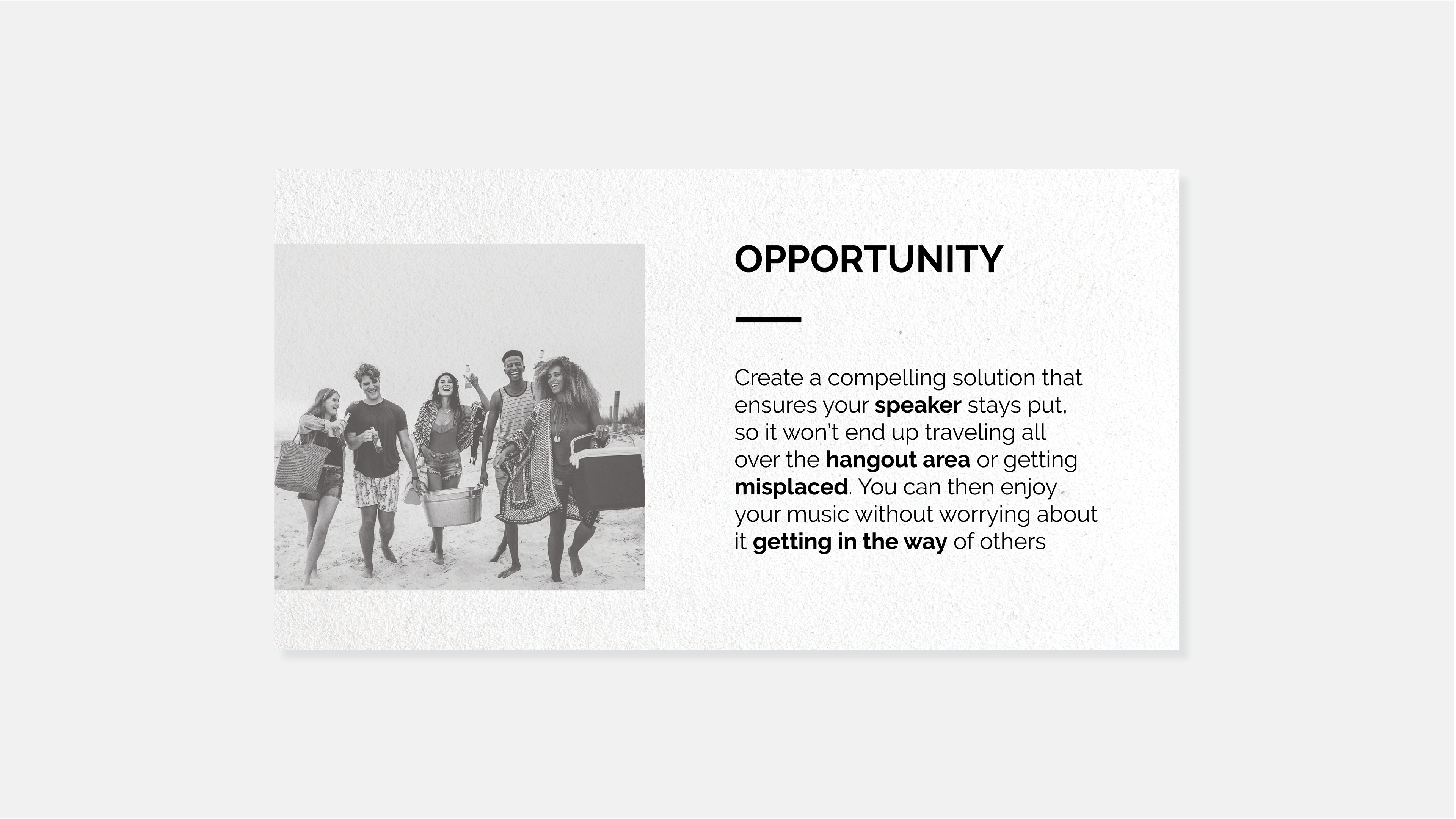 OPPORTUNITY

Create a compelling solution that ensures your speaker stays put, so it won't end up traveling all over the hangout area or getting misplaced. You can then enjoy your music without worrying about it getting in the way of others